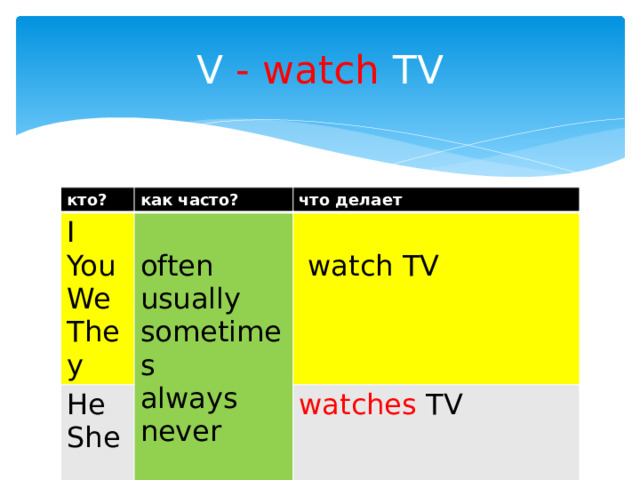 V - watch TV

| кто? | как часто? | что делает |
|---|---|---|
| I You We They | often usually sometimes always never | watch TV |
| He She | | watches TV |